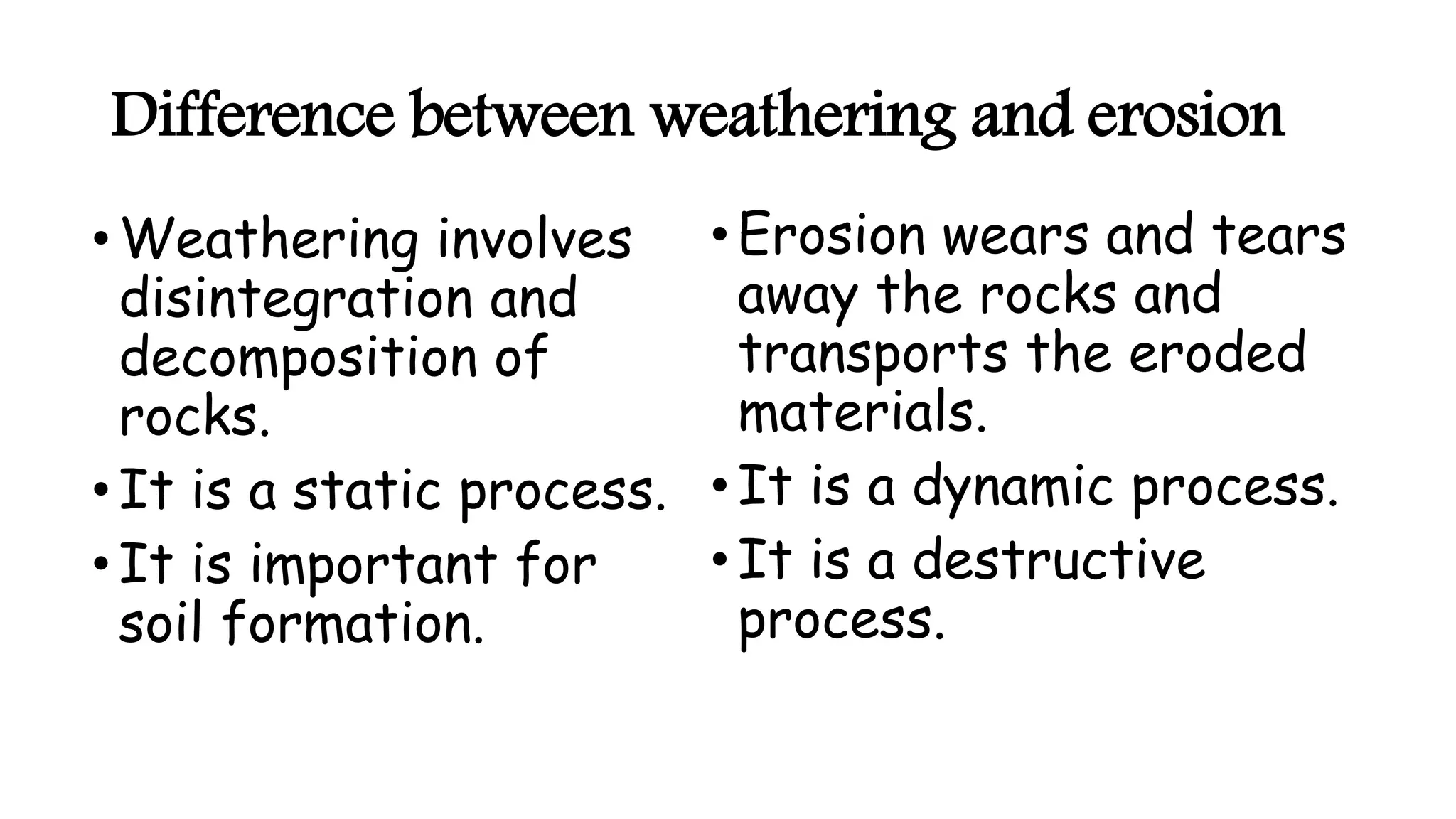 Difference between weathering and erosion

• Weathering involves disintegration and decomposition of rocks.

• It is a static process.

• It is important for soil formation.

• Erosion wears and tears away the rocks and transports the eroded materials.

• It is a dynamic process.

• It is a destructive process.